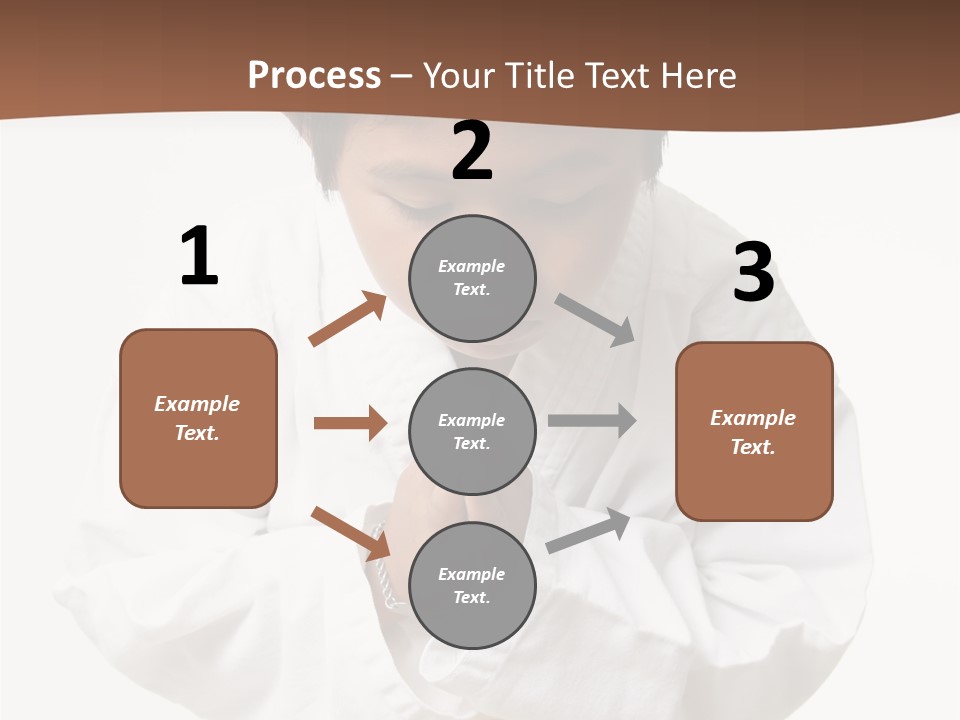 Process – Your Title Text Here

1

Example Text.

2

Example Text.

Example Text.

Example Text.

3

Example Text.